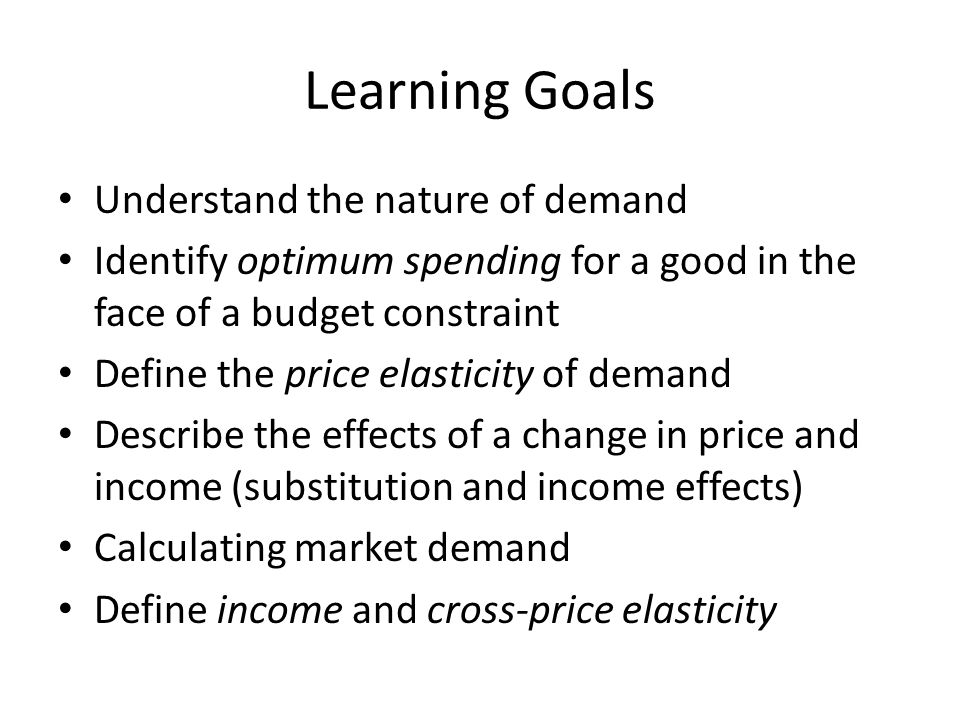 Learning Goals

• Understand the nature of demand
• Identify optimum spending for a good in the face of a budget constraint
• Define the price elasticity of demand
• Describe the effects of a change in price and income (substitution and income effects)
• Calculating market demand
• Define income and cross-price elasticity